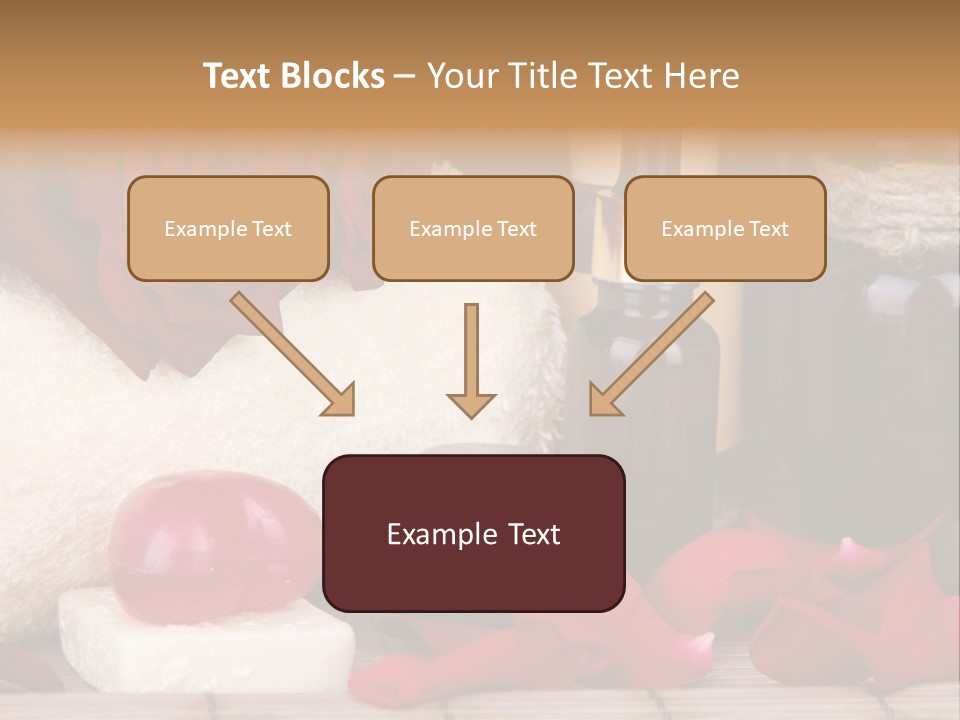 Text Blocks – Your Title Text Here

Example Text

Example Text

Example Text

Example Text